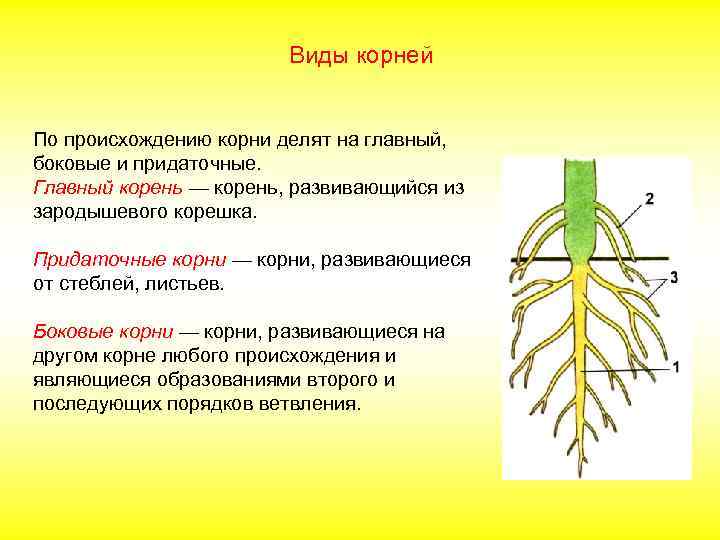 Виды корней

По происхождению корни делят на главный, боковые и придаточные.
Главный корень — корень, развивающийся из зародышевого корешка.

Придаточные корни — корни, развивающиеся от стеблей, листьев.

Боковые корни — корни, развивающиеся на другом корне любого происхождения и являющиеся образованиями второго и последующих порядков ветвления.

2
3
1